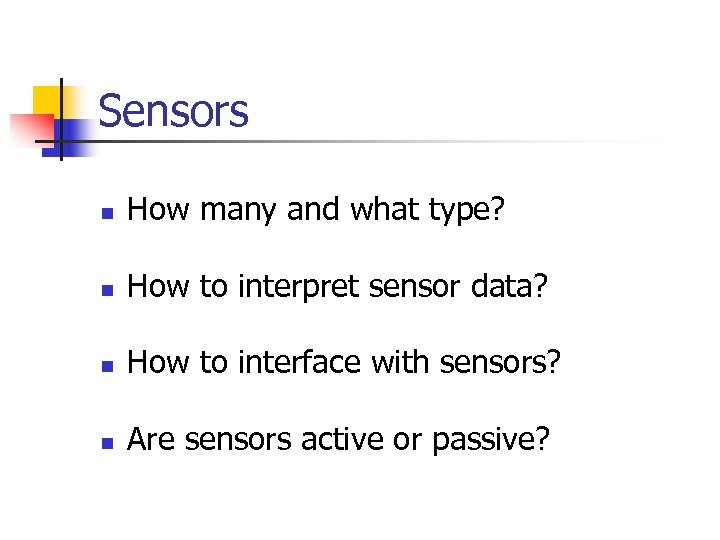 Sensors

- How many and what type?
- How to interpret sensor data?
- How to interface with sensors?
- Are sensors active or passive?